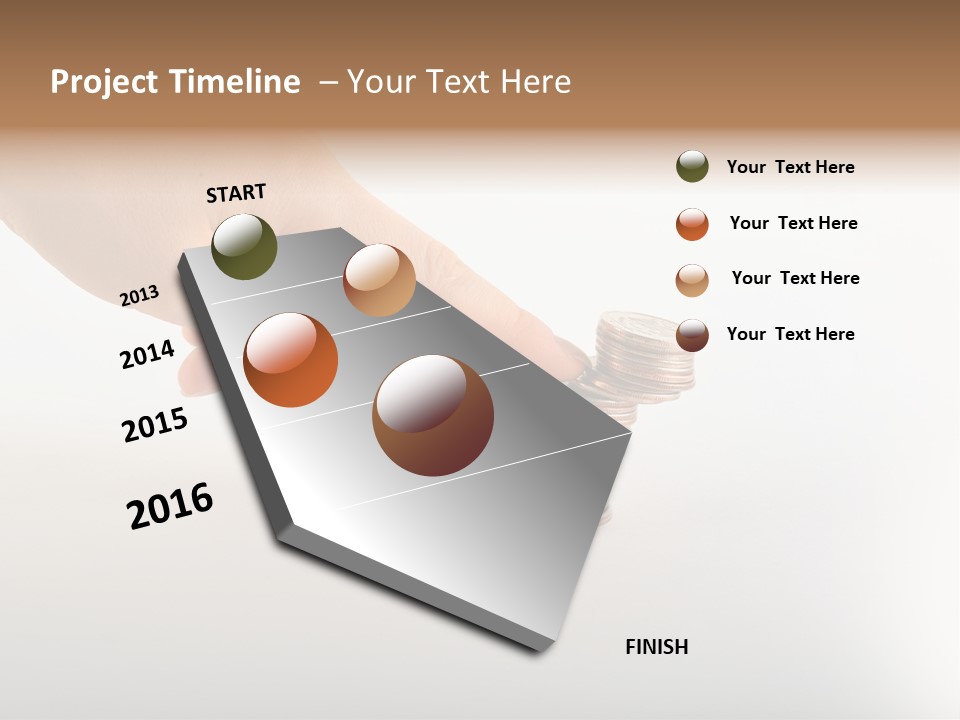 Project Timeline – Your Text Here

START

2013

2014

2015

2016

FINISH

Your Text Here

Your Text Here

Your Text Here

Your Text Here